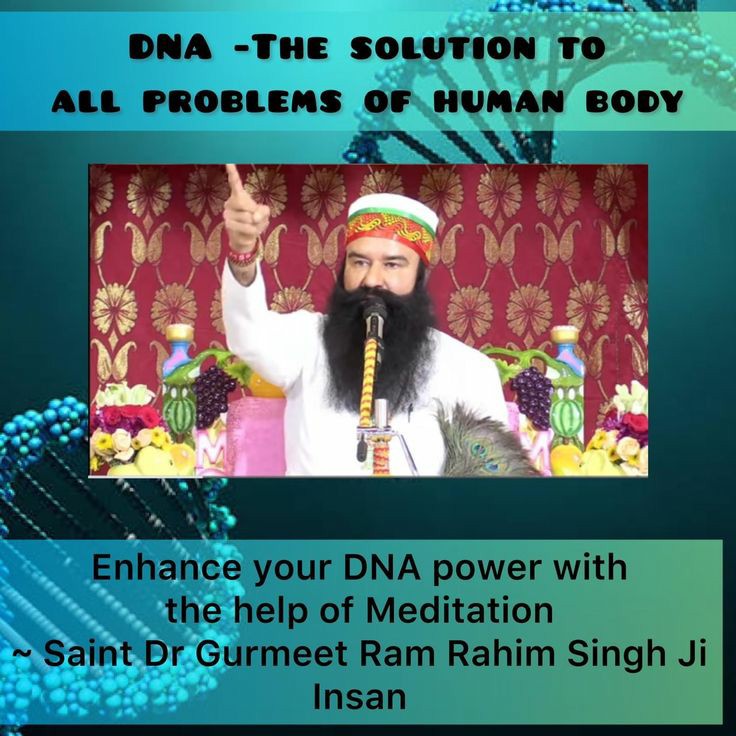 DNA -THE SOLUTION TO ALL PROBLEMS OF HUMAN BODY

Enhance your DNA power with the help of Meditation
~ Saint Dr Gurmeet Ram Rahim Singh Ji Insan